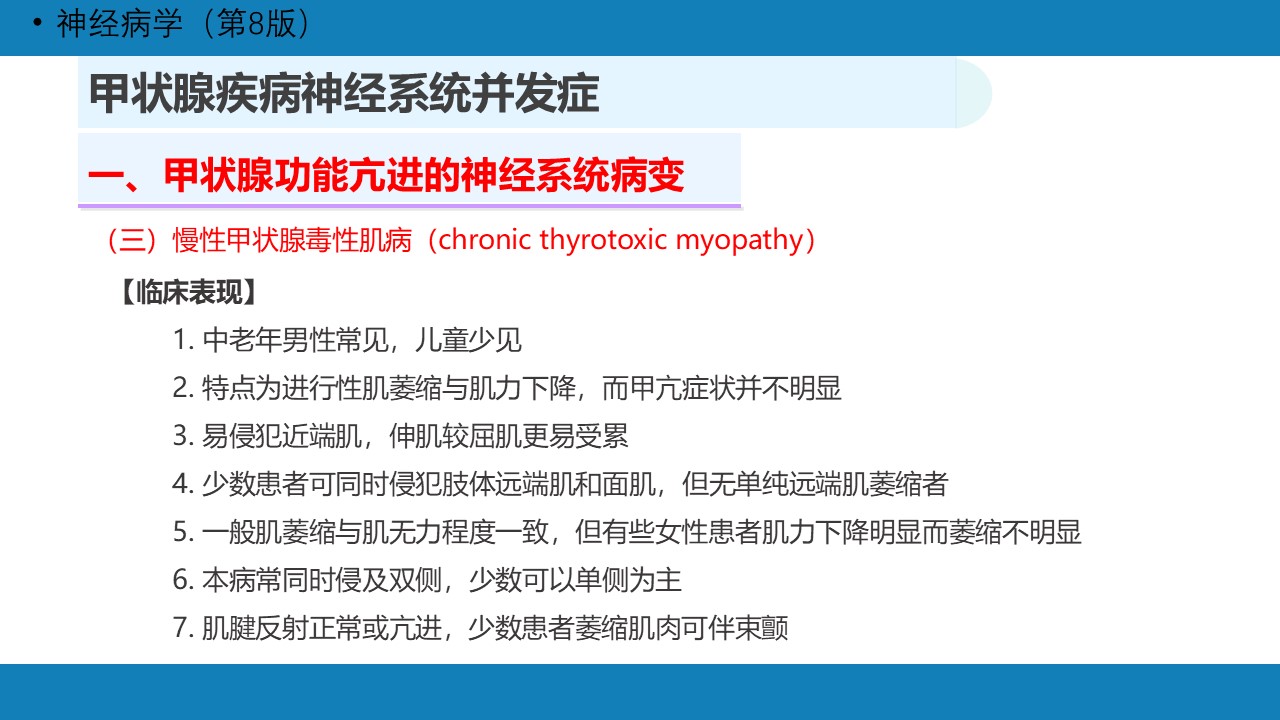 • 神经病学（第8版）

甲状腺疾病神经系统并发症

一、甲状腺功能亢进的神经系统病变

（三）慢性甲状腺毒性肌病（chronic thyrotoxic myopathy）

【临床表现】

1. 中老年男性常见，儿童少见

2. 特点为进行性肌萎缩与肌力下降，而甲亢症状并不明显

3. 易侵犯近端肌，伸肌较屈肌更易受累

4. 少数患者可同时侵犯肢体远端肌和面肌，但无单纯远端肌萎缩者

5. 一般肌萎缩与肌无力程度一致，但有些女性患者肌力下降明显而萎缩不明显

6. 本病常同时侵及双侧，少数可以单侧为主

7. 肌腱反射正常或亢进，少数患者萎缩肌肉可伴束颤